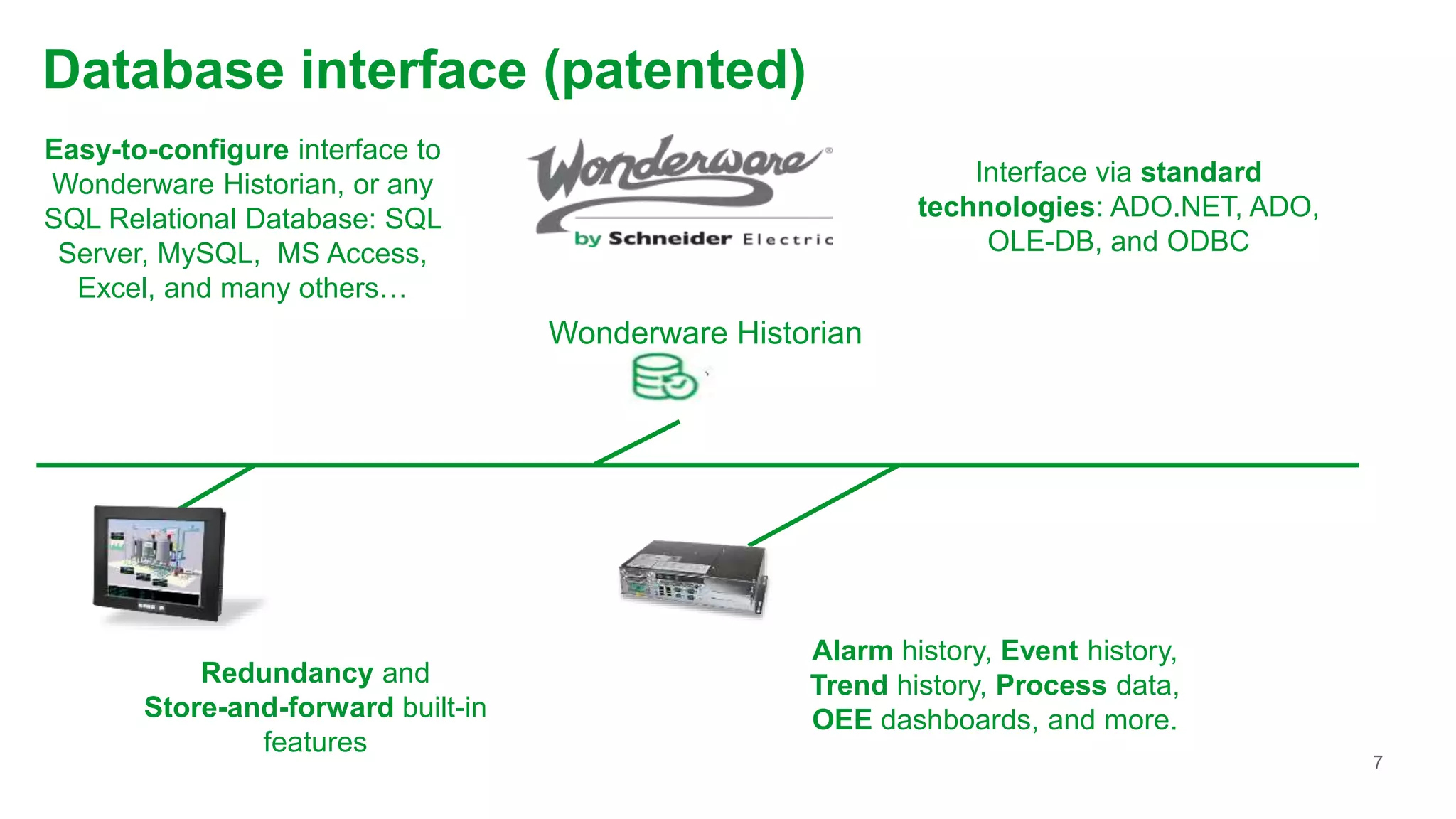 Database interface (patented)

Easy-to-configure interface to Wonderware Historian, or any SQL Relational Database: SQL Server, MySQL, MS Access, Excel, and many others…

Wonderware®
by Schneider Electric

Interface via standard technologies: ADO.NET, ADO, OLE-DB, and ODBC

Wonderware Historian

Redundancy and Store-and-forward built-in features

Alarm history, Event history, Trend history, Process data, OEE dashboards, and more.

7